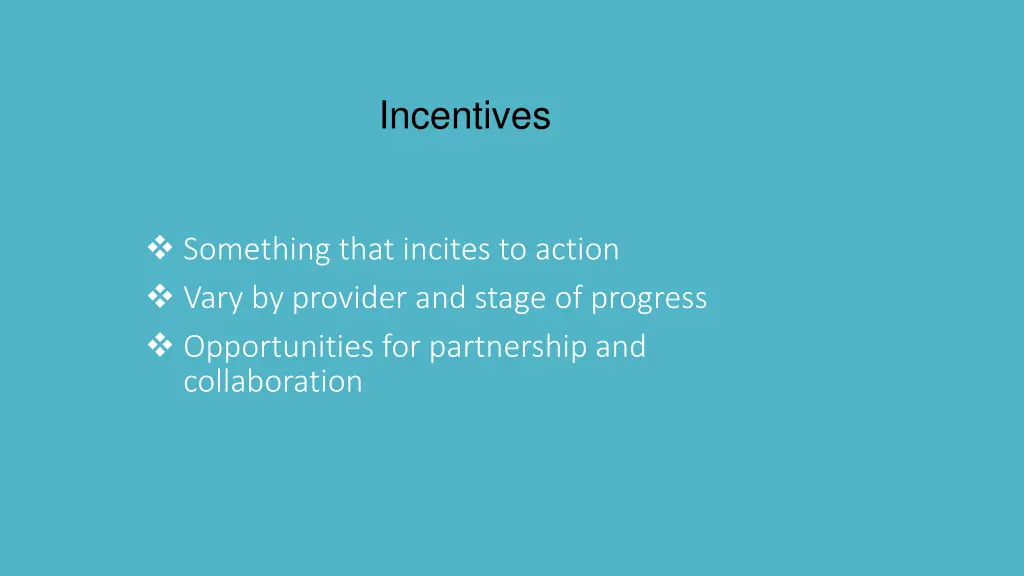 Incentives

❖ Something that incites to action
❖ Vary by provider and stage of progress
❖ Opportunities for partnership and collaboration